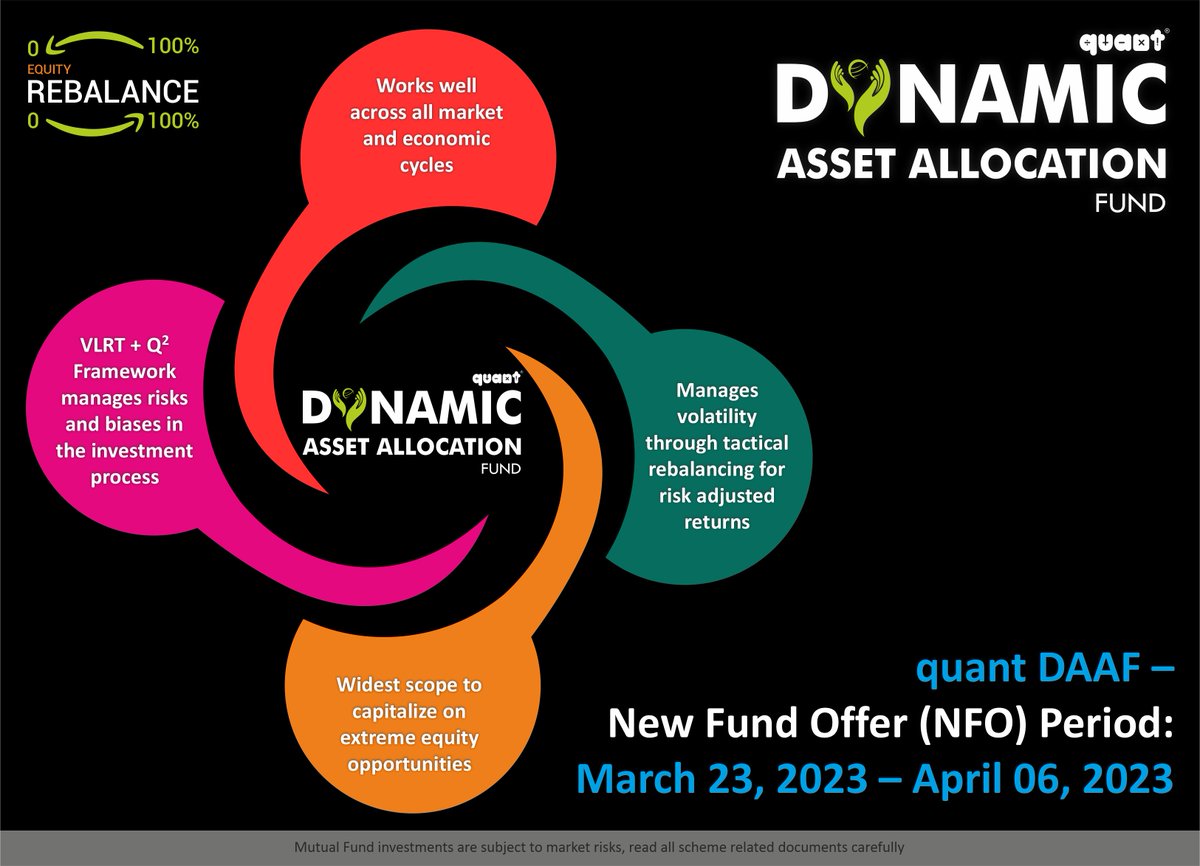 0 100%
EQUITY
REBALANCE
0 100%

quant
DYNAMIC
ASSET ALLOCATION
FUND

Works well across all market and economic cycles

VLRT + $Q^2$ Framework manages risks and biases in the investment process

quant
DYNAMIC
ASSET ALLOCATION
FUND

Manages volatility through tactical rebalancing for risk adjusted returns

Widest scope to capitalize on extreme equity opportunities

quant DAAF –
New Fund Offer (NFO) Period:
March 23, 2023 – April 06, 2023

Mutual Fund investments are subject to market risks, read all scheme related documents carefully